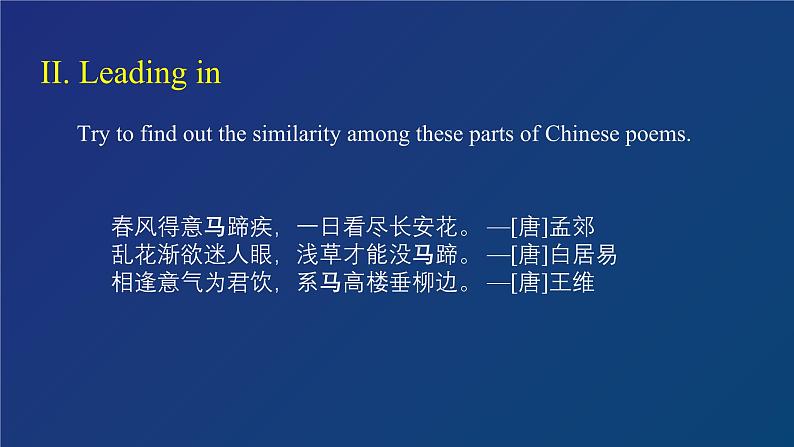 II. Leading in

Try to find out the similarity among these parts of Chinese poems.

春风得意马蹄疾，一日看尽长安花。—[唐]孟郊
乱花渐欲迷人眼，浅草才能没马蹄。—[唐]白居易
相逢意气为君饮，系马高楼垂柳边。—[唐]王维